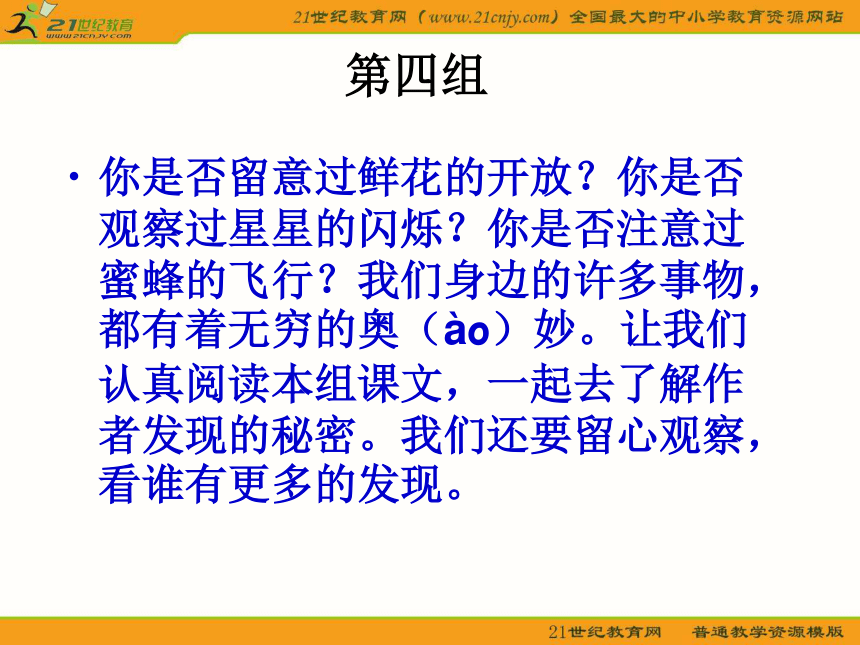 21世纪教育
www.21cnjy.com

21世纪教育网（www.21cnjy.com）全国最大的中小学教育资源网站

第四组

• 你是否留意过鲜花的开放？你是否观察过星星的闪烁？你是否注意过蜜蜂的飞行？我们身边的许多事物，都有着无穷的奥（ào）妙。让我们认真阅读本组课文，一起去了解作者发现的秘密。我们还要留心观察，看谁有更多的发现。

21世纪教育网　普通教学资源模版